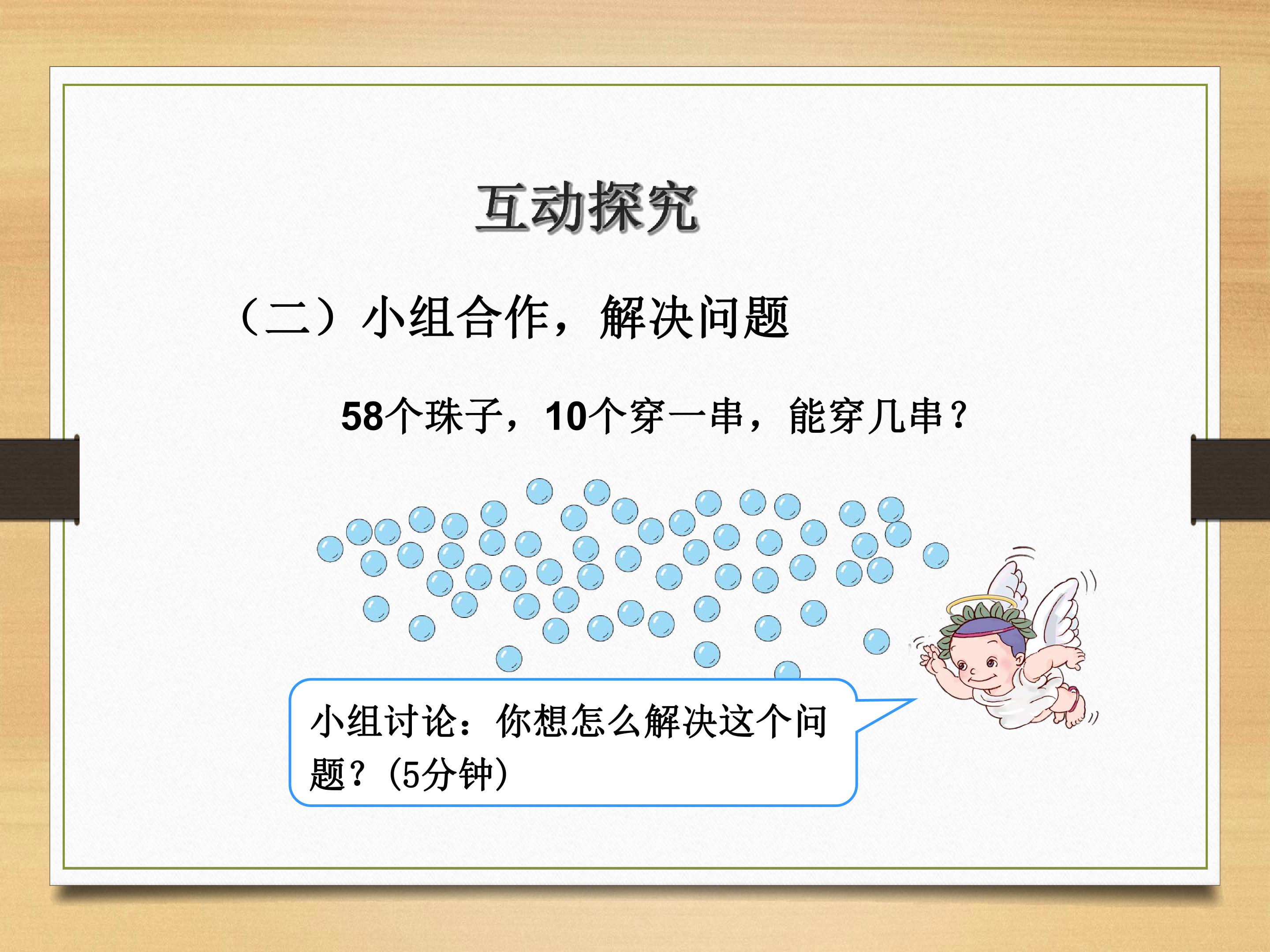 互动探究

（二）小组合作，解决问题

58个珠子，10个穿一串，能穿几串？

小组讨论：你想怎么解决这个问题？(5分钟)